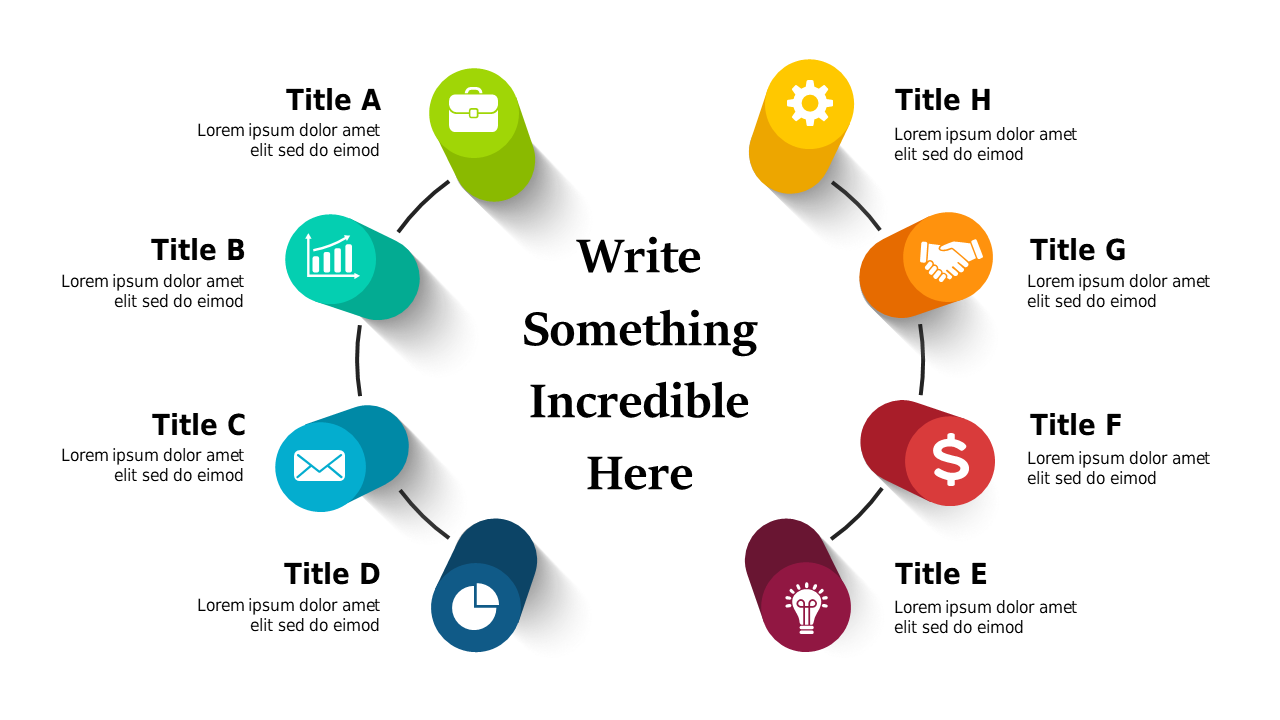 Title A
Lorem ipsum dolor amet elit sed do eimod

Title B
Lorem ipsum dolor amet elit sed do eimod

Title C
Lorem ipsum dolor amet elit sed do eimod

Title D
Lorem ipsum dolor amet elit sed do eimod

Write Something Incredible Here

Title H
Lorem ipsum dolor amet elit sed do eimod

Title G
Lorem ipsum dolor amet elit sed do eimod

Title F
Lorem ipsum dolor amet elit sed do eimod

Title E
Lorem ipsum dolor amet elit sed do eimod